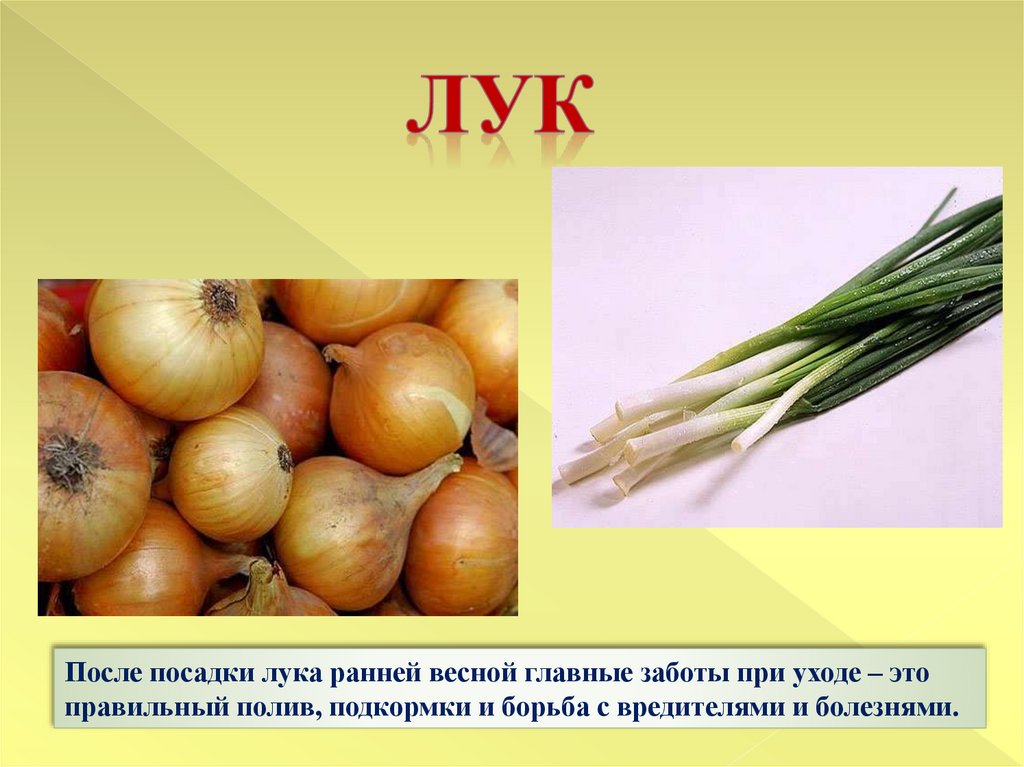 ЛУК

После посадки лука ранней весной главные заботы при уходе – это правильный полив, подкормки и борьба с вредителями и болезнями.